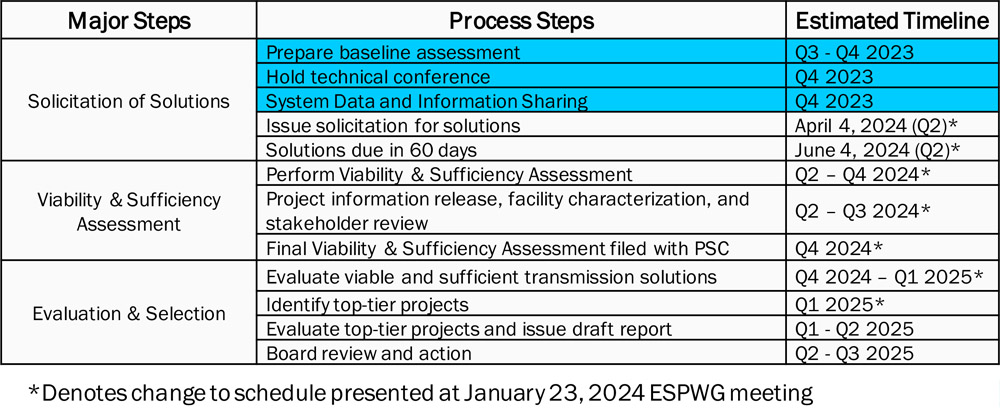 | Major Steps | Process Steps | Estimated Timeline |
|---|---|---|
| Solicitation of Solutions | Prepare baseline assessment | Q3 - Q4 2023 |
| | Hold technical conference | Q4 2023 |
| | System Data and Information Sharing | Q4 2023 |
| | Issue solicitation for solutions | April 4, 2024 (Q2)* |
| | Solutions due in 60 days | June 4, 2024 (Q2)* |
| Viability & Sufficiency Assessment | Perform Viability & Sufficiency Assessment | Q2 – Q4 2024* |
| | Project information release, facility characterization, and stakeholder review | Q2 – Q3 2024* |
| | Final Viability & Sufficiency Assessment filed with PSC | Q4 2024* |
| Evaluation & Selection | Evaluate viable and sufficient transmission solutions | Q4 2024 – Q1 2025* |
| | Identify top-tier projects | Q1 2025* |
| | Evaluate top-tier projects and issue draft report | Q1 - Q2 2025 |
| | Board review and action | Q2 - Q3 2025 |

*Denotes change to schedule presented at January 23, 2024 ESPWG meeting